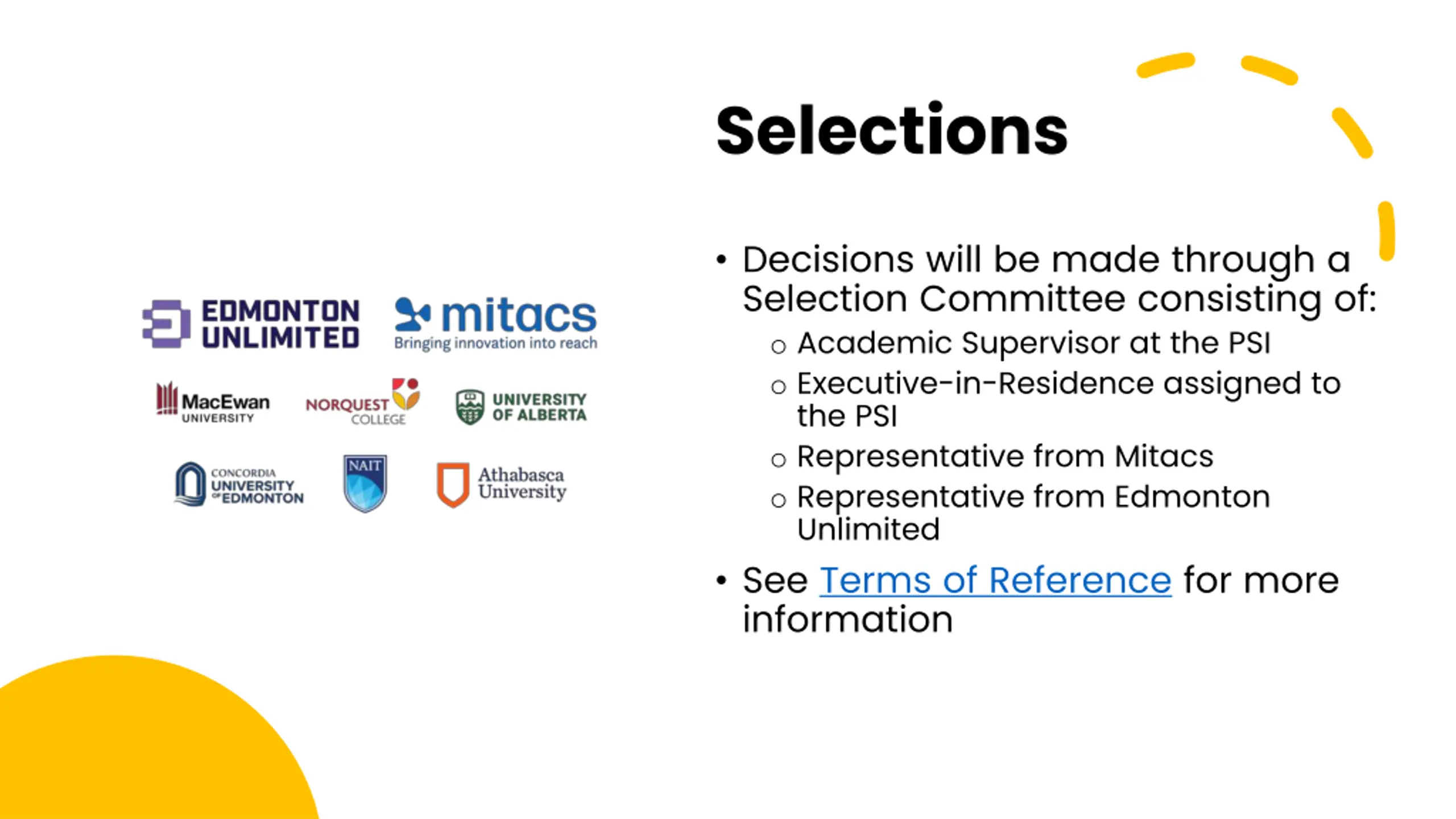 EDMONTON UNLIMITED

mitacs
Bringing innovation into reach

MacEwan UNIVERSITY

NORQUEST COLLEGE

UNIVERSITY OF ALBERTA

CONCORDIA UNIVERSITY OF EDMONTON

NAIT

Athabasca University

Selections

• Decisions will be made through a Selection Committee consisting of:
  ○ Academic Supervisor at the PSI
  ○ Executive-in-Residence assigned to the PSI
  ○ Representative from Mitacs
  ○ Representative from Edmonton Unlimited
• See Terms of Reference for more information